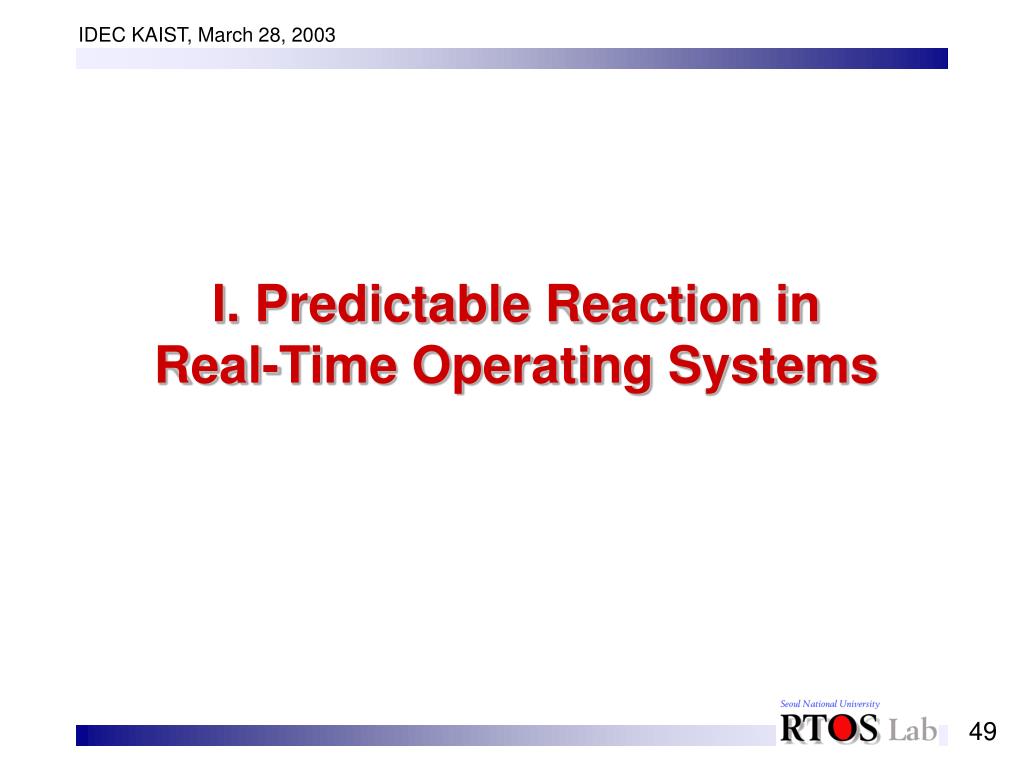 IDEC KAIST, March 28, 2003

I. Predictable Reaction in Real-Time Operating Systems

Seoul National University
RTOS Lab

49